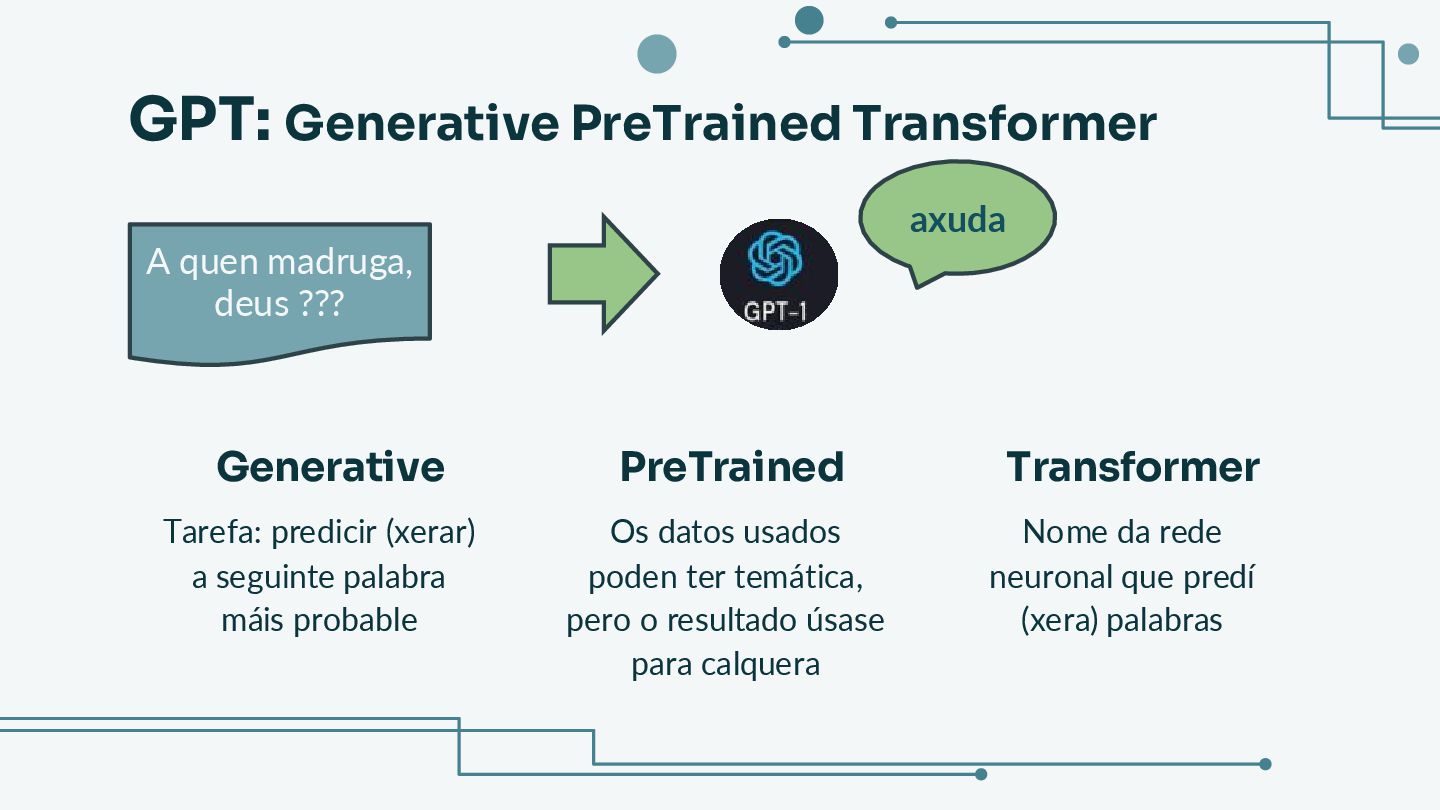 GPT: Generative PreTrained Transformer

A quen madruga, deus ???

GPT-1

axuda

Generative

Tarefa: predicir (xerar) a seguinte palabra máis probable

PreTrained

Os datos usados poden ter temática, pero o resultado úsase para calquera

Transformer

Nome da rede neuronal que predí (xera) palabras